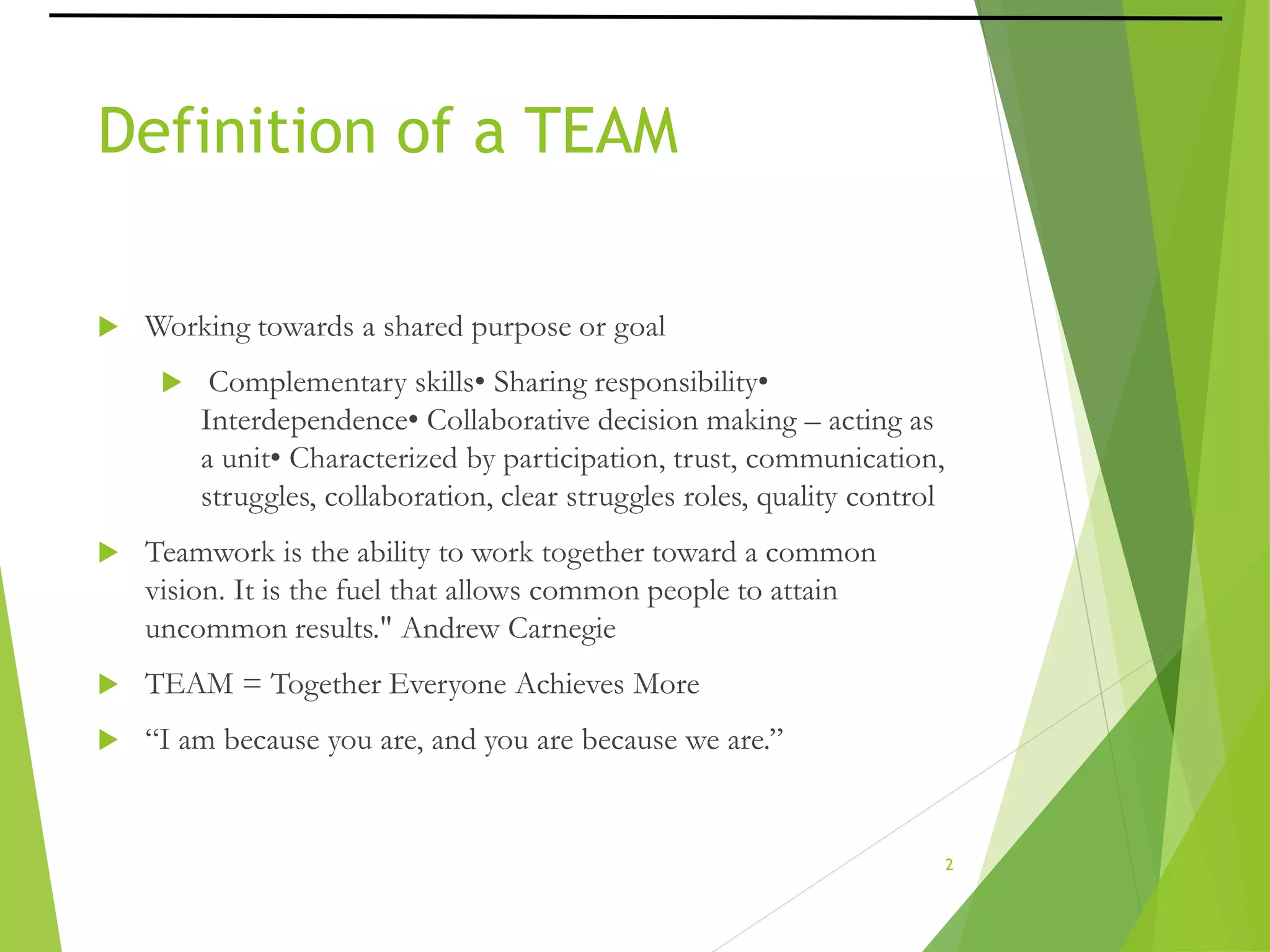 Definition of a TEAM

Working towards a shared purpose or goal

Complementary skills• Sharing responsibility• Interdependence• Collaborative decision making – acting as a unit• Characterized by participation, trust, communication, struggles, collaboration, clear struggles roles, quality control

Teamwork is the ability to work together toward a common vision. It is the fuel that allows common people to attain uncommon results." Andrew Carnegie

TEAM = Together Everyone Achieves More

“I am because you are, and you are because we are.”

2